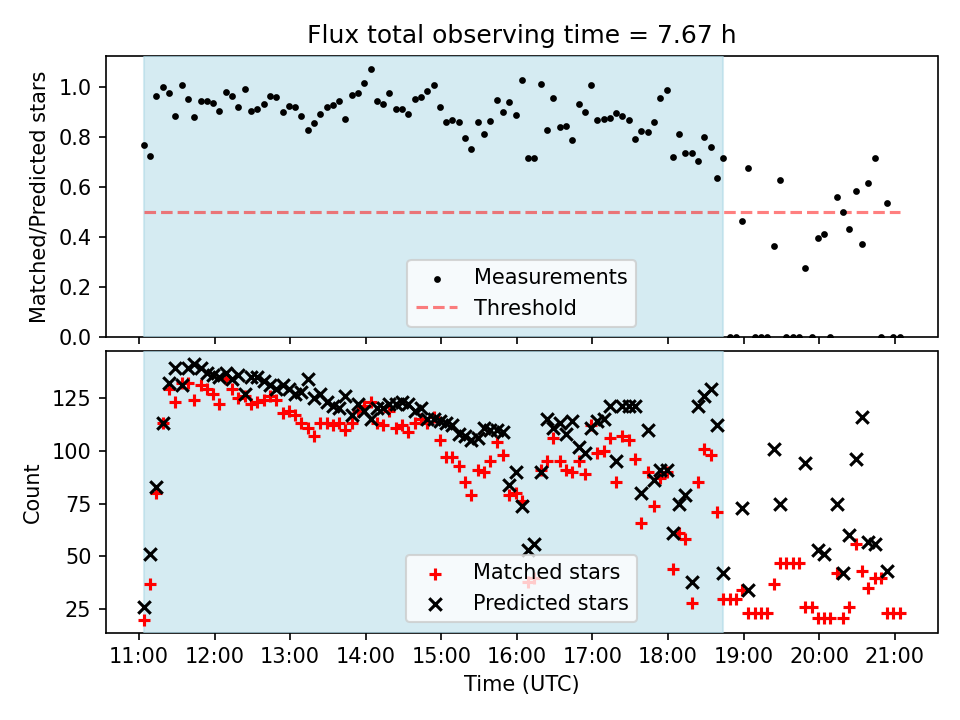 Flux total observing time = 7.67 h

Matched/Predicted stars

1.0
0.8
0.6
0.4
0.2
0.0

Measurements
Threshold

Count

125
100
75
50
25

Matched stars
Predicted stars

11:00 12:00 13:00 14:00 15:00 16:00 17:00 18:00 19:00 20:00 21:00

Time (UTC)